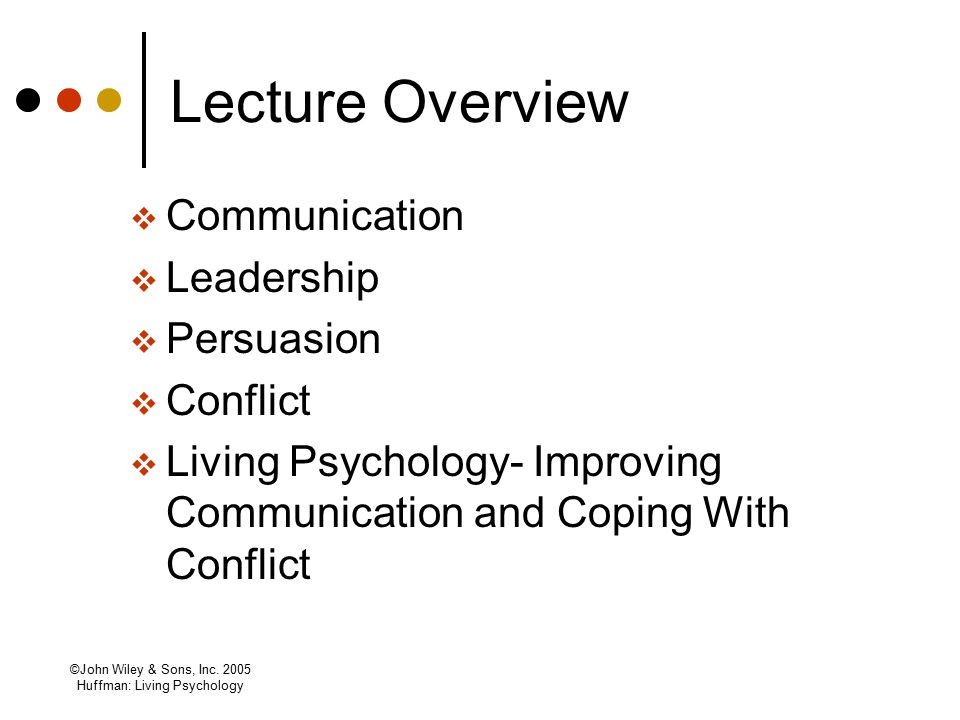 Lecture Overview

❖ Communication
❖ Leadership
❖ Persuasion
❖ Conflict
❖ Living Psychology- Improving Communication and Coping With Conflict

©John Wiley & Sons, Inc. 2005
Huffman: Living Psychology